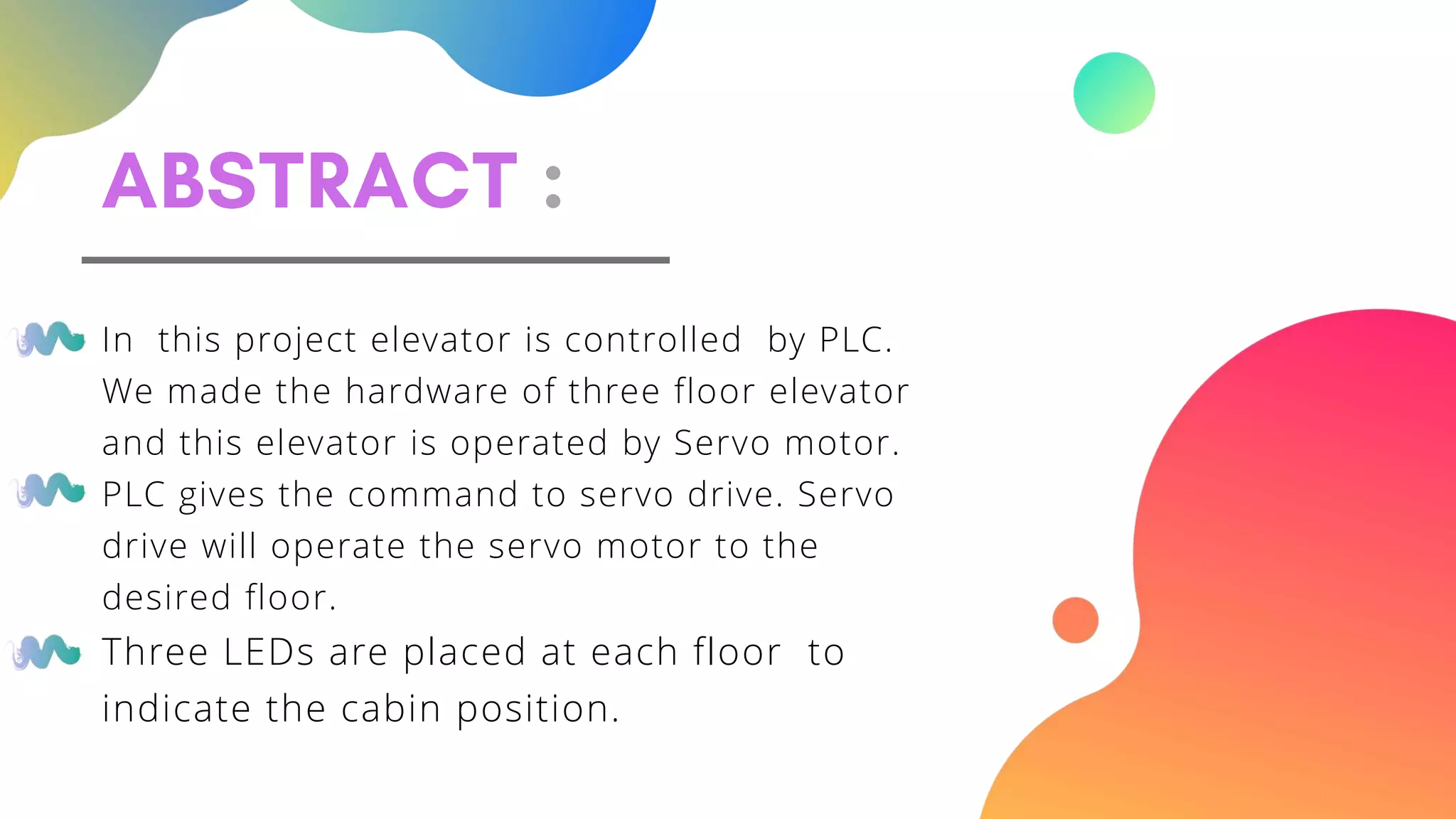 ABSTRACT :

In this project elevator is controlled by PLC. We made the hardware of three floor elevator and this elevator is operated by Servo motor.

PLC gives the command to servo drive. Servo drive will operate the servo motor to the desired floor.

Three LEDs are placed at each floor to indicate the cabin position.